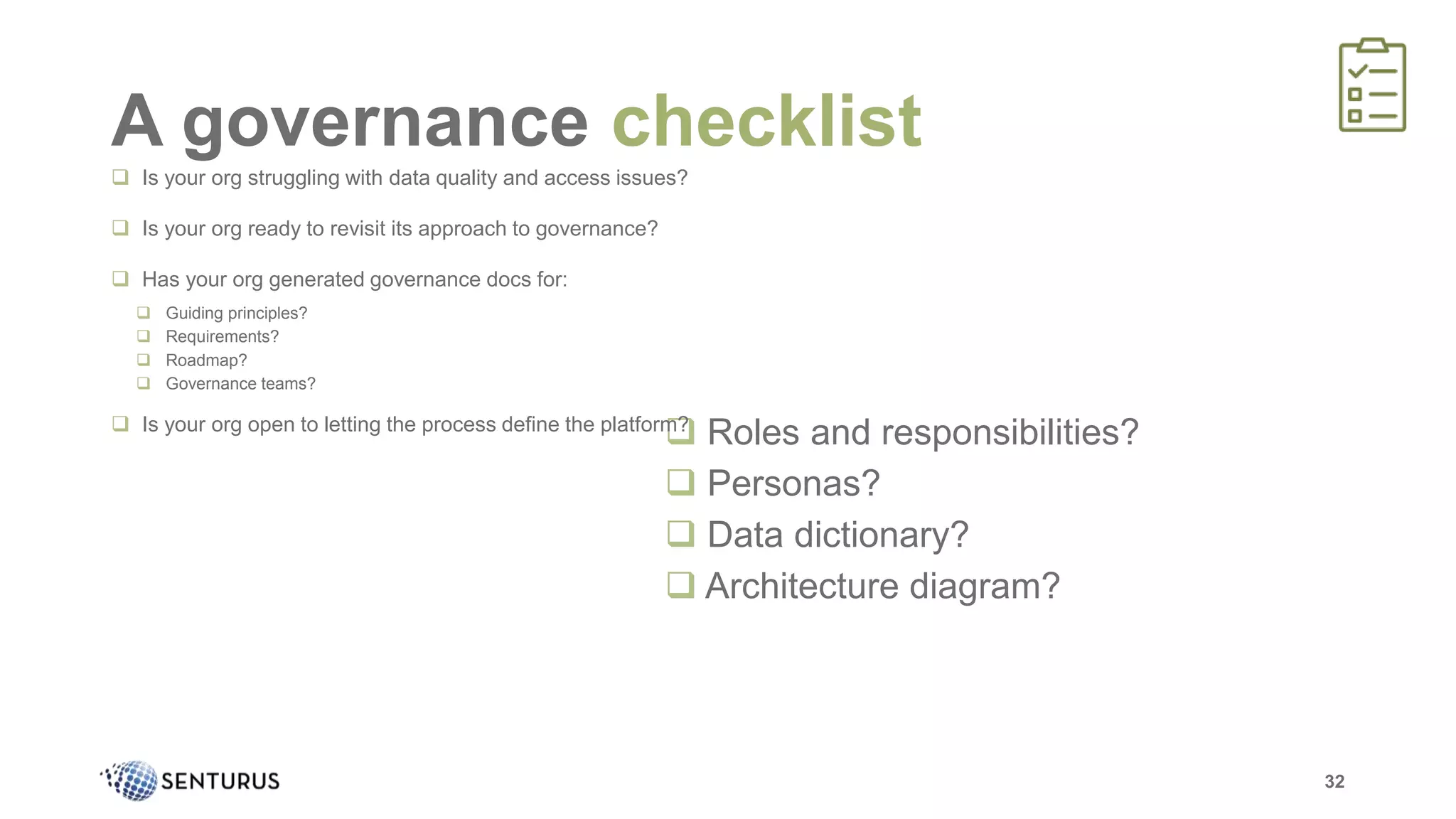 A governance checklist

❑ Is your org struggling with data quality and access issues?

❑ Is your org ready to revisit its approach to governance?

❑ Has your org generated governance docs for:

❑ Guiding principles?
❑ Requirements?
❑ Roadmap?
❑ Governance teams?

❑ Is your org open to letting the process define the platform?

❑ Roles and responsibilities?
❑ Personas?
❑ Data dictionary?
❑ Architecture diagram?

SENTURUS

32